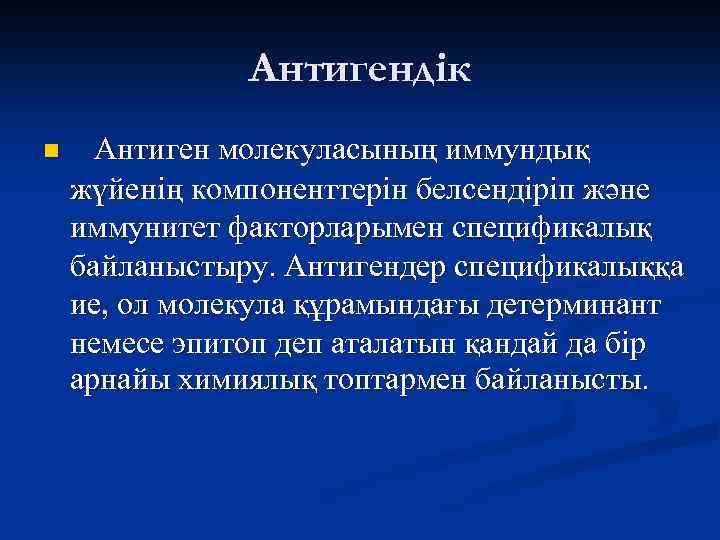 Антигендік

Антиген молекуласының иммундық жүйенің компоненттерін белсендіріп және иммунитет факторларымен спецификалық байланыстыру. Антигендер спецификалыққа ие, ол молекула құрамындағы детерминант немесе эпитоп деп аталатын қандай да бір арнайы химиялық топтармен байланысты.